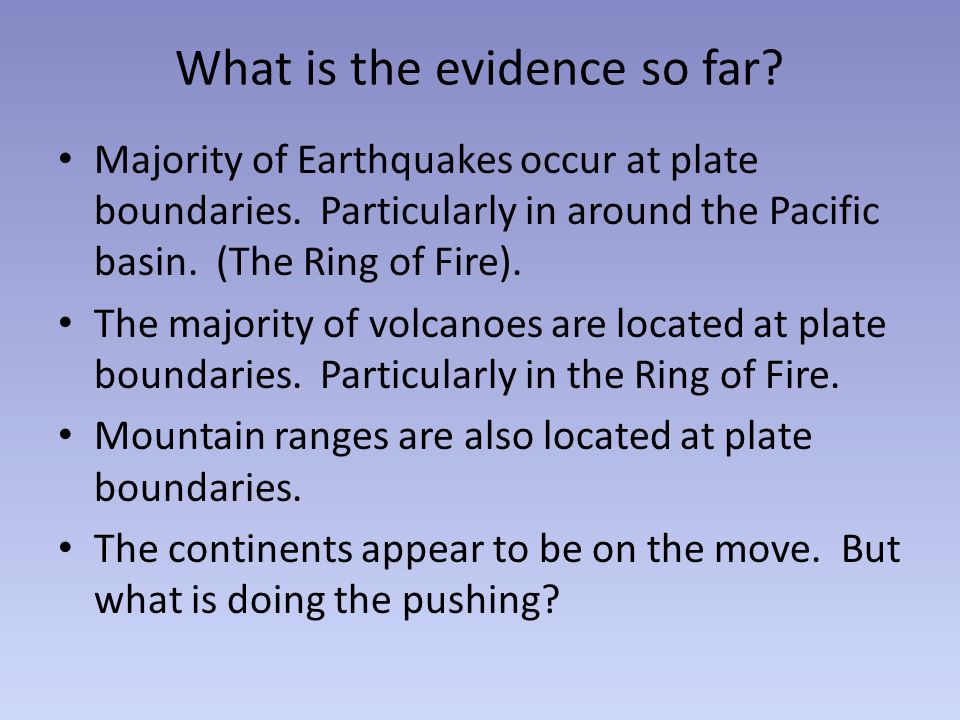 What is the evidence so far?

• Majority of Earthquakes occur at plate boundaries. Particularly in around the Pacific basin. (The Ring of Fire).

• The majority of volcanoes are located at plate boundaries. Particularly in the Ring of Fire.

• Mountain ranges are also located at plate boundaries.

• The continents appear to be on the move. But what is doing the pushing?